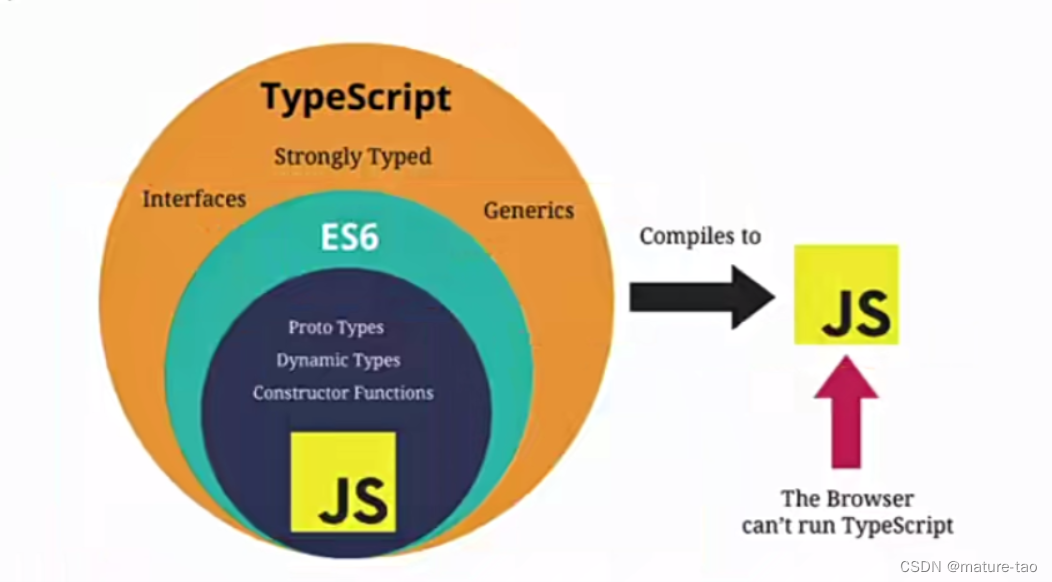 TypeScript

Strongly Typed

Interfaces

Generics

ES6

Proto Types
Dynamic Types
Constructor Functions

JS

Compiles to

JS

The Browser can't run TypeScript

CSDN @mature-tao